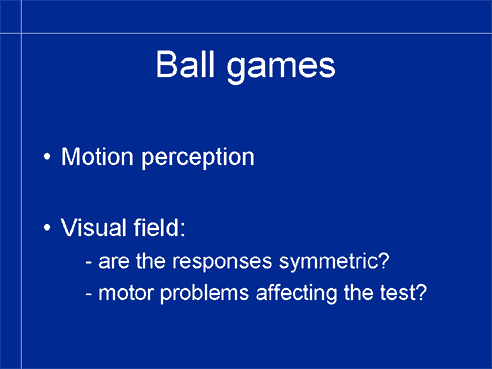 Ball games

• Motion perception

• Visual field:
- are the responses symmetric?
- motor problems affecting the test?